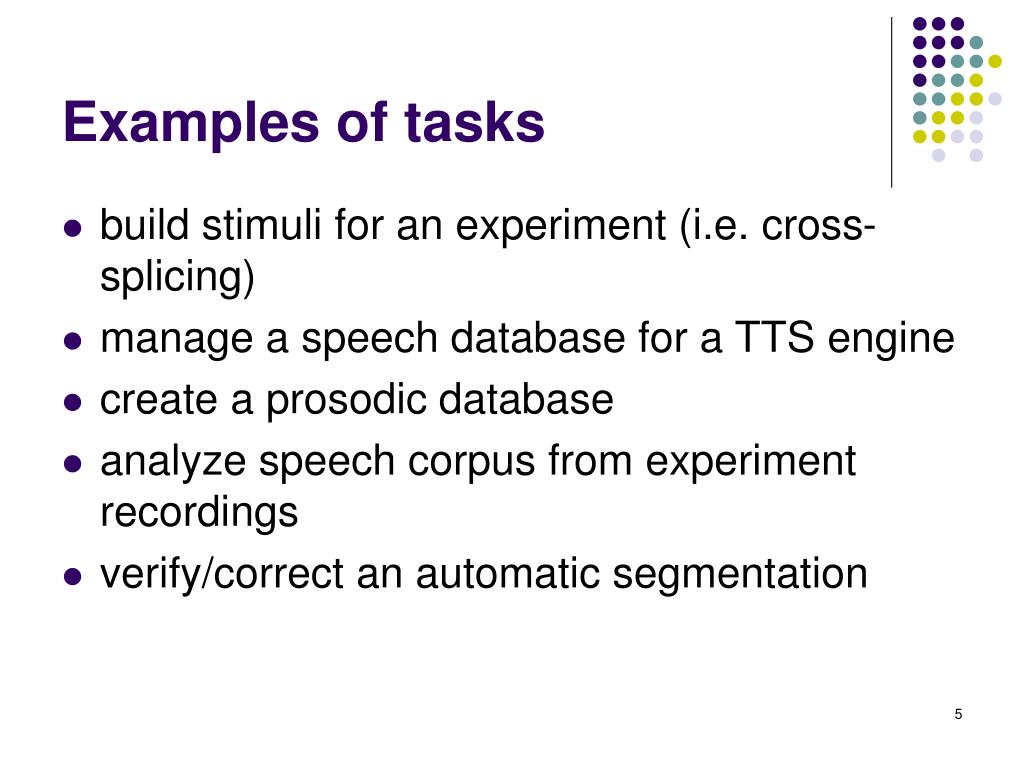 Examples of tasks

- build stimuli for an experiment (i.e. cross-splicing)
- manage a speech database for a TTS engine
- create a prosodic database
- analyze speech corpus from experiment recordings
- verify/correct an automatic segmentation

5